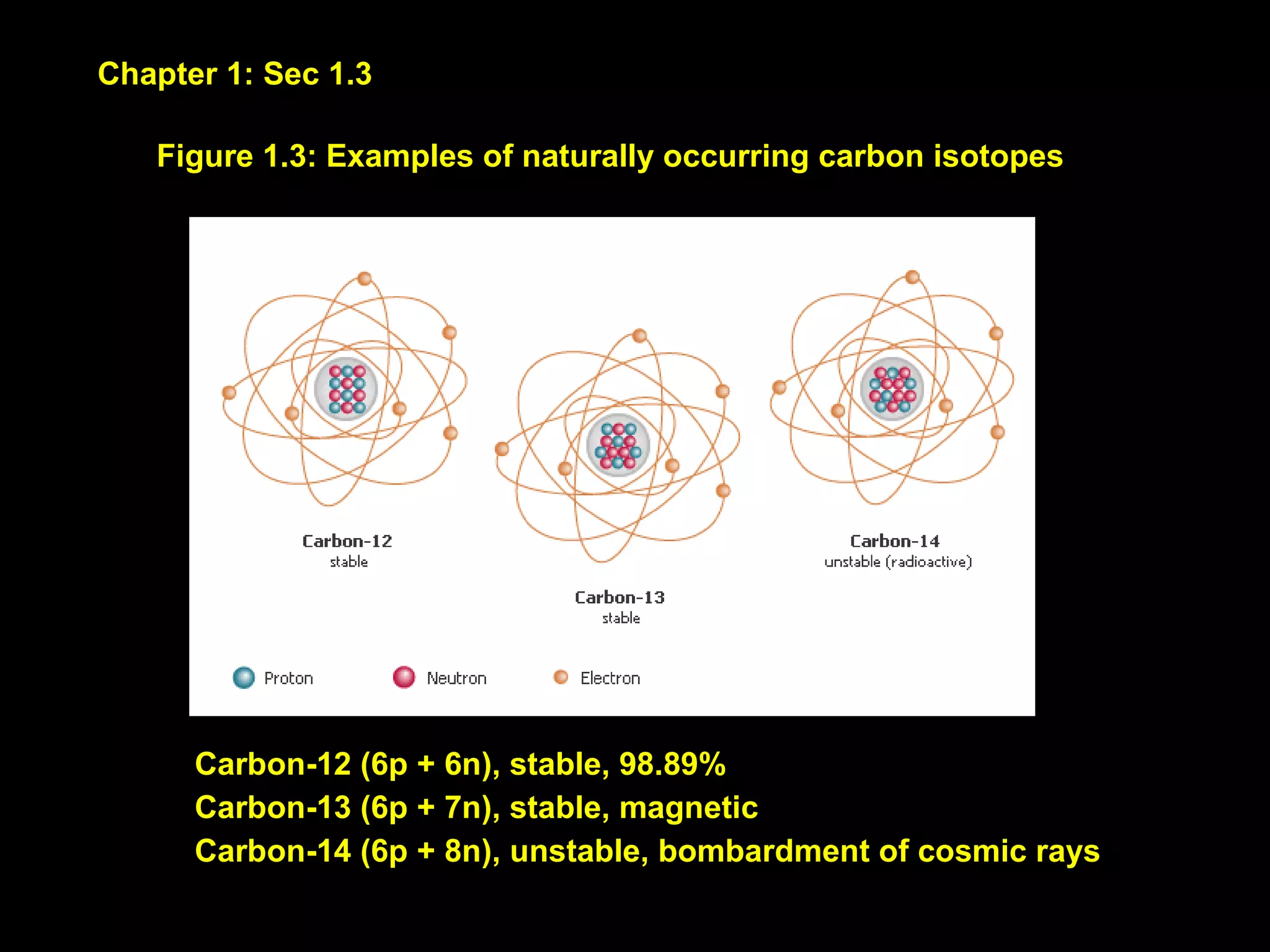 Chapter 1: Sec 1.3

Figure 1.3: Examples of naturally occurring carbon isotopes

Carbon-12
stable

Carbon-13
stable

Carbon-14
unstable (radioactive)

Proton Neutron Electron

Carbon-12 (6p + 6n), stable, 98.89%
Carbon-13 (6p + 7n), stable, magnetic
Carbon-14 (6p + 8n), unstable, bombardment of cosmic rays